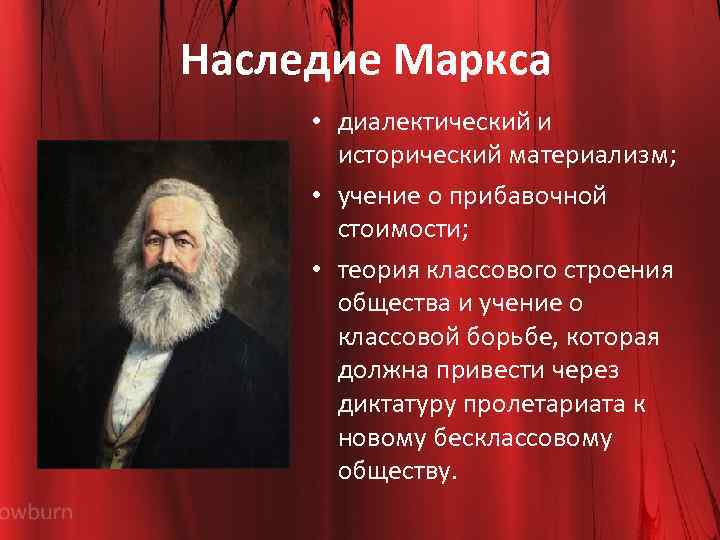 Наследие Маркса

• диалектический и исторический материализм;

• учение о прибавочной стоимости;

• теория классового строения общества и учение о классовой борьбе, которая должна привести через диктатуру пролетариата к новому бесклассовому обществу.

owburn